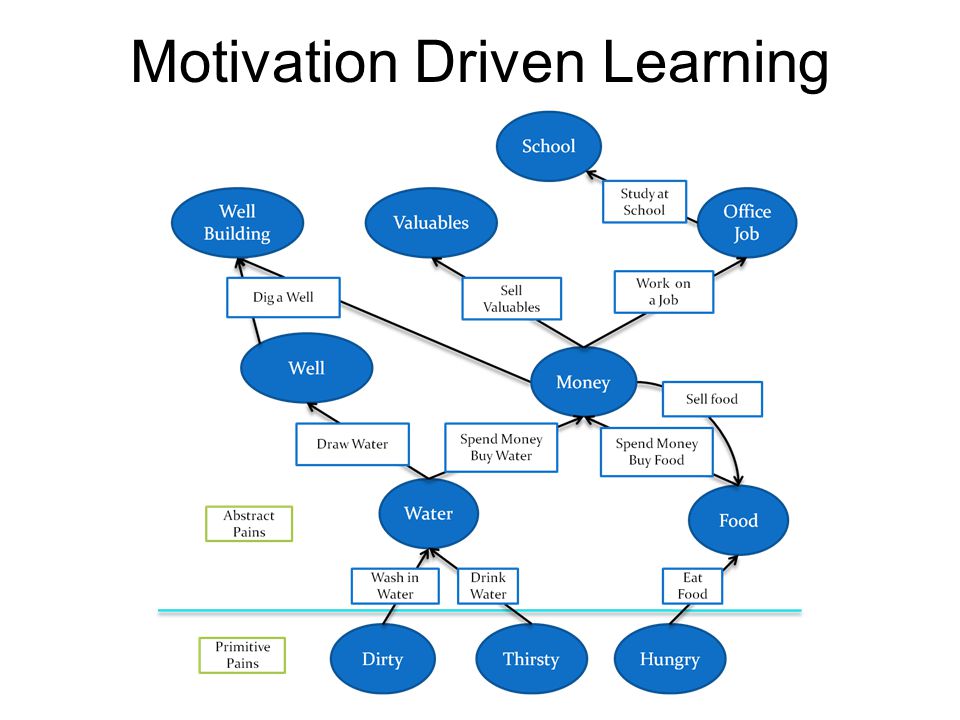 Motivation Driven Learning

School

Study at School

Well Building

Valuables

Office Job

Dig a Well

Sell Valuables

Work on a Job

Well

Money

Sell food

Draw Water

Spend Money Buy Water

Spend Money Buy Food

Abstract Pains

Water

Food

Wash in Water

Drink Water

Eat Food

Primitive Pains

Dirty

Thirsty

Hungry